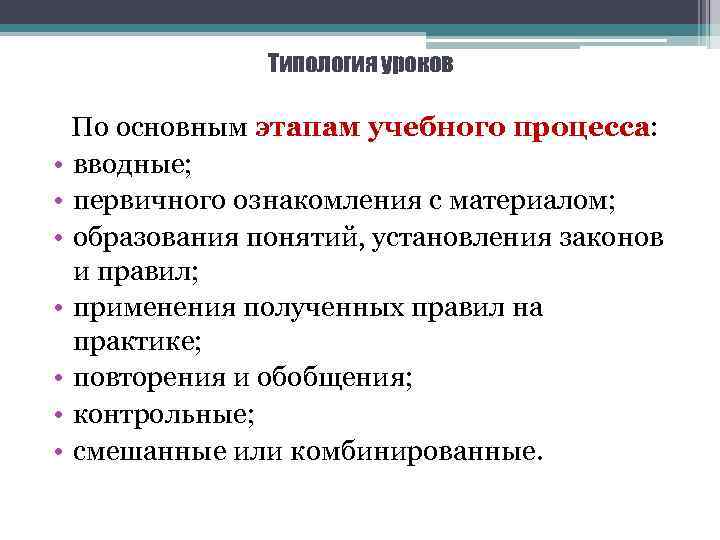 Типология уроков

По основным этапам учебного процесса:

• вводные;
• первичного ознакомления с материалом;
• образования понятий, установления законов и правил;
• применения полученных правил на практике;
• повторения и обобщения;
• контрольные;
• смешанные или комбинированные.